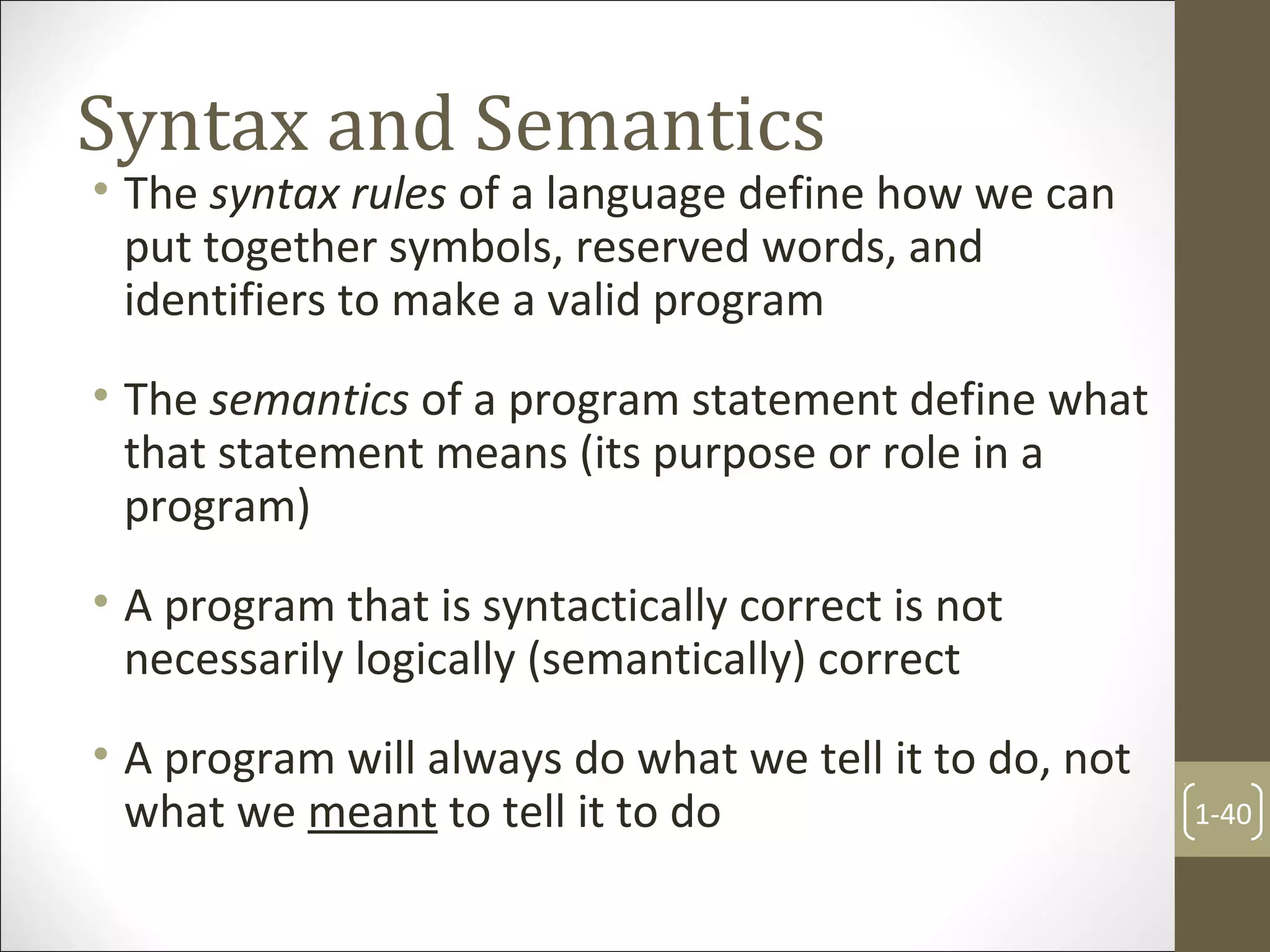 Syntax and Semantics

• The syntax rules of a language define how we can put together symbols, reserved words, and identifiers to make a valid program

• The semantics of a program statement define what that statement means (its purpose or role in a program)

• A program that is syntactically correct is not necessarily logically (semantically) correct

• A program will always do what we tell it to do, not what we meant to tell it to do

1-40